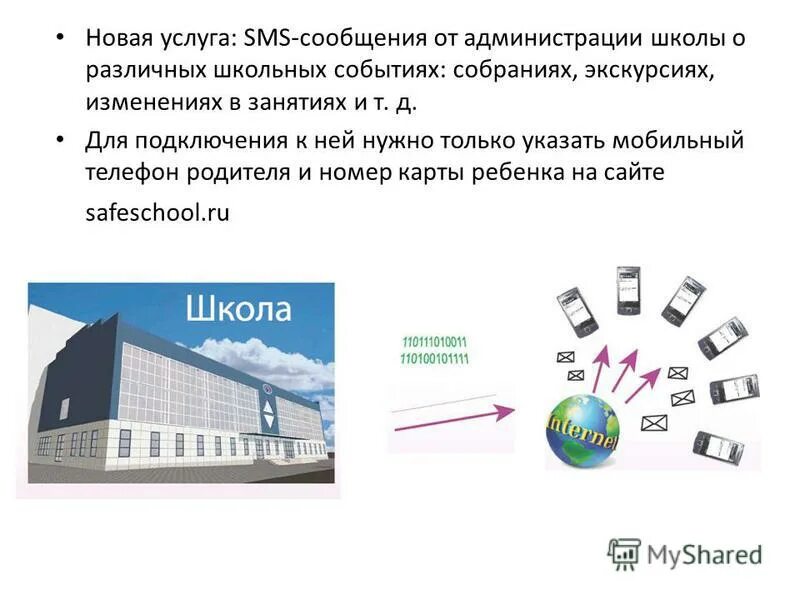 • Новая услуга: SMS-сообщения от администрации школы о различных школьных событиях: собраниях, экскурсиях, изменениях в занятиях и т. д.

• Для подключения к ней нужно только указать мобильный телефон родителя и номер карты ребенка на сайте safeschool.ru

Школа

110111010011
110100101111

Internet

MyShared